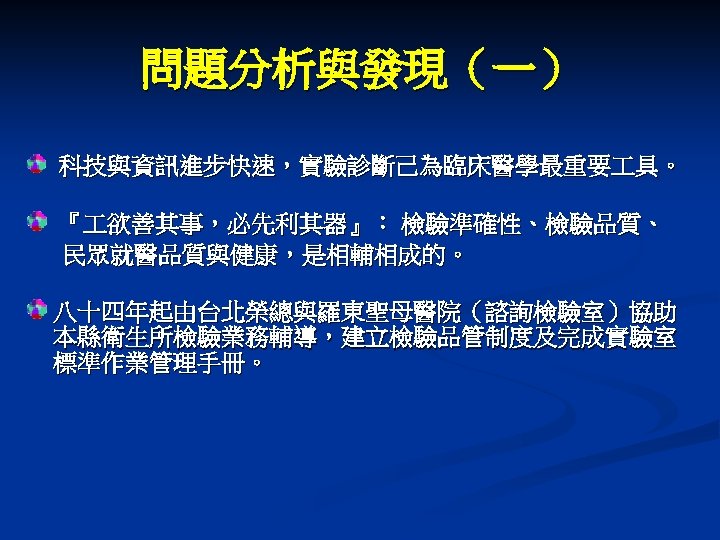 問題分析與發現（一）

科技與資訊進步快速，實驗診斷已為臨床醫學最重要工具。

『工欲善其事，必先利其器』： 檢驗準確性、檢驗品質、民眾就醫品質與健康，是相輔相成的。

八十四年起由台北榮總與羅東聖母醫院（諮詢檢驗室）協助本縣衛生所檢驗業務輔導，建立檢驗品管制度及完成實驗室標準作業管理手冊。